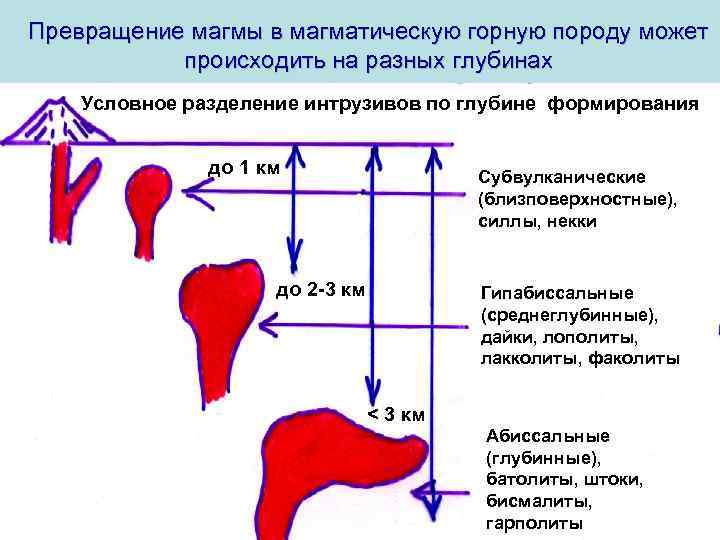 Превращение магмы в магматическую горную породу может происходить на разных глубинах

Условное разделение интрузивов по глубине формирования

до 1 км

Субвулканические (близповерхностные), силлы, некки

до 2-3 км

Гипабиссальные (среднеглубинные), дайки, лополиты, лакколиты, факолиты

< 3 км

Абиссальные (глубинные), батолиты, штоки, бисмалиты, гарполиты